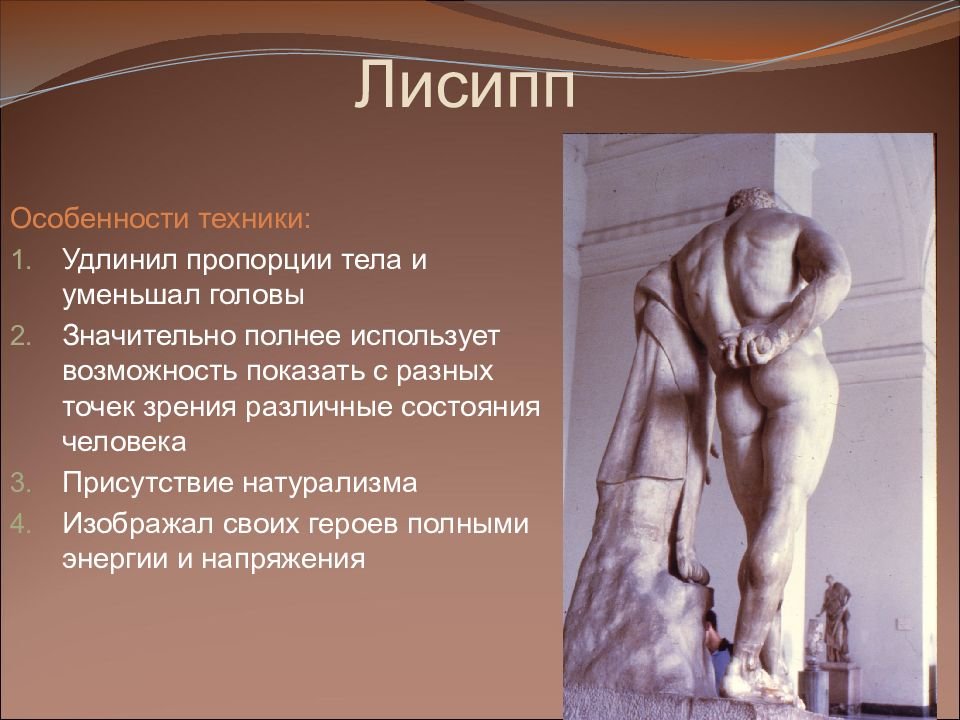 Лисипп

Особенности техники:

1. Удлинил пропорции тела и уменьшал головы
2. Значительно полнее использует возможность показать с разных точек зрения различные состояния человека
3. Присутствие натурализма
4. Изображал своих героев полными энергии и напряжения